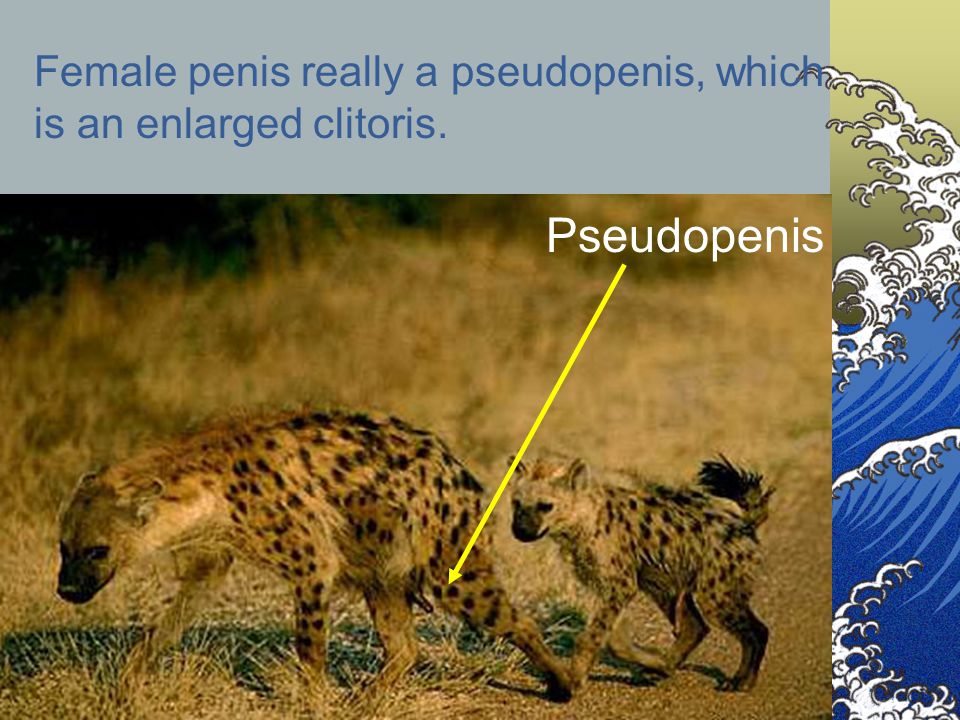 Female penis really a pseudopenis, which is an enlarged clitoris.

Pseudopenis